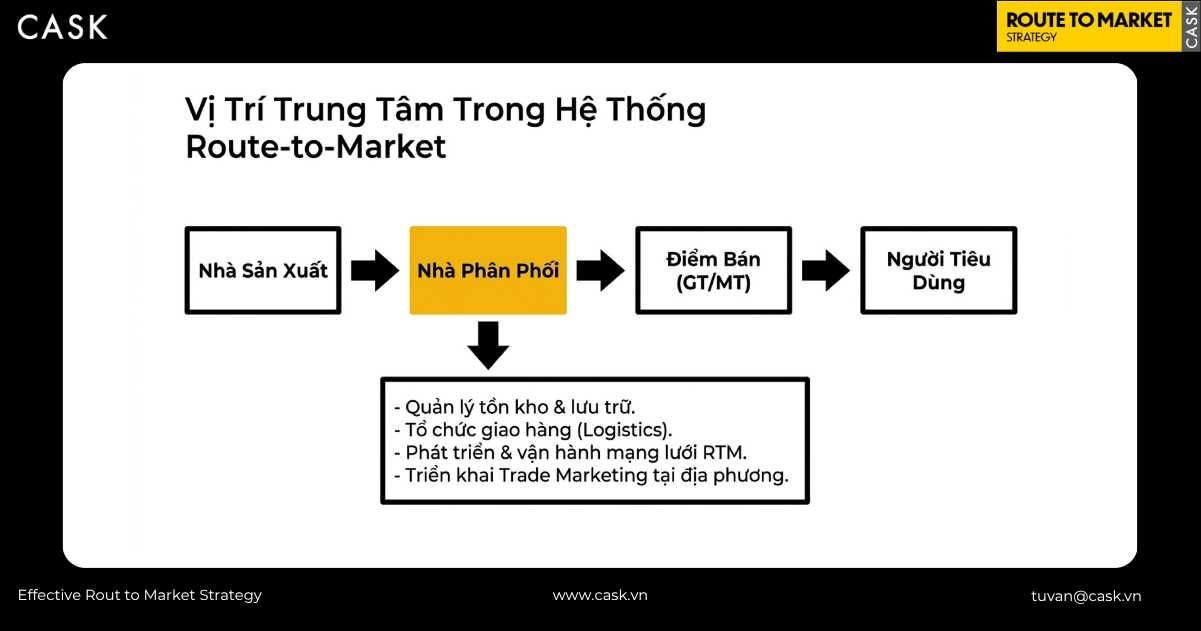 CASK

ROUTE TO MARKET
STRATEGY
CASK

Vị Trí Trung Tâm Trong Hệ Thống Route-to-Market

Nhà Sản Xuất

Nhà Phân Phối

Điểm Bán (GT/MT)

Người Tiêu Dùng

- Quản lý tồn kho & lưu trữ.
- Tổ chức giao hàng (Logistics).
- Phát triển & vận hành mạng lưới RTM.
- Triển khai Trade Marketing tại địa phương.

Effective Rout to Market Strategy

www.cask.vn

tuvan@cask.vn